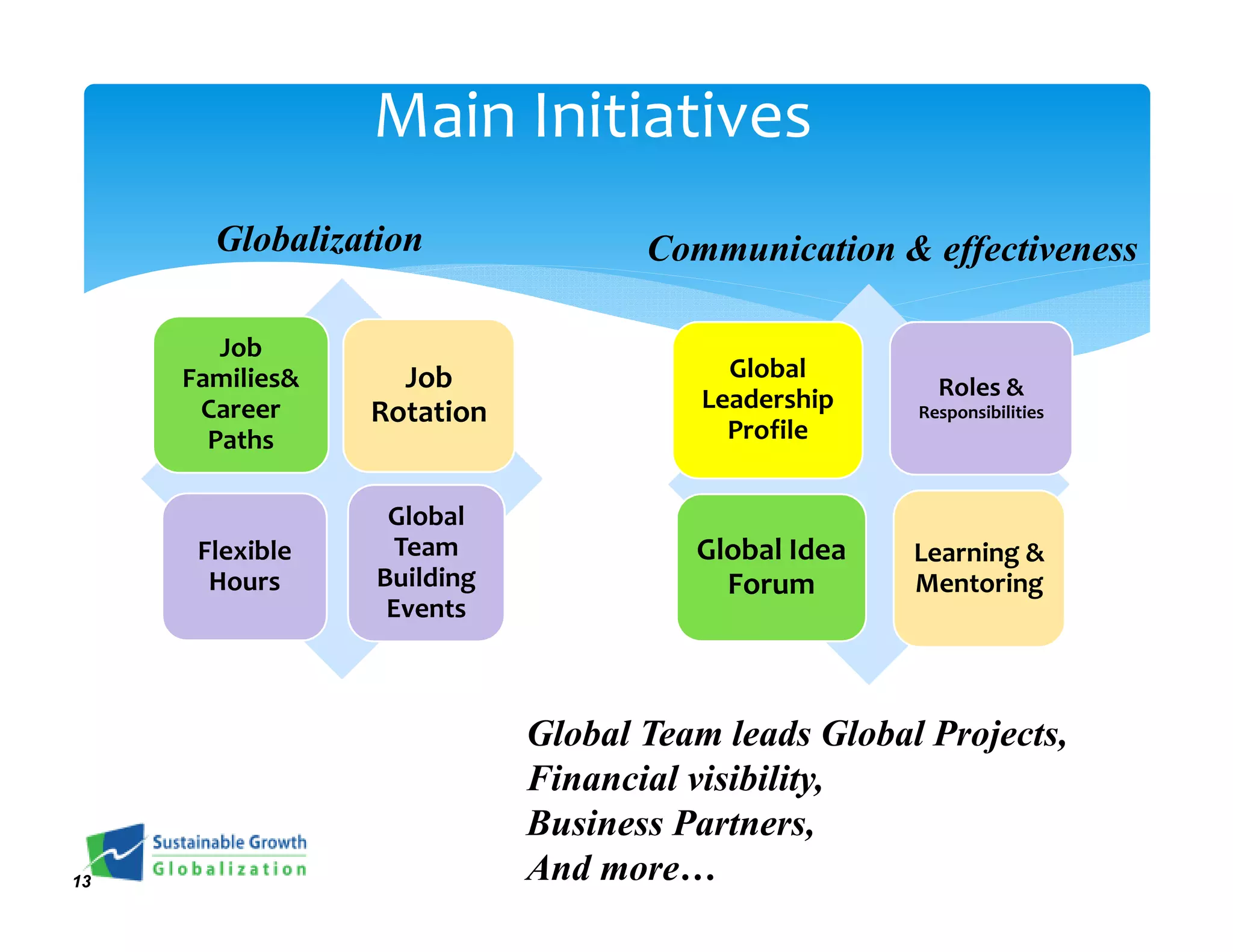 Main Initiatives

Globalization

Job Families& Career Paths

Job Rotation

Flexible Hours

Global Team Building Events

Communication & effectiveness

Global Leadership Profile

Roles & Responsibilities

Global Idea Forum

Learning & Mentoring

Global Team leads Global Projects,
Financial visibility,
Business Partners,
And more…

Sustainable Growth
Globalization

13